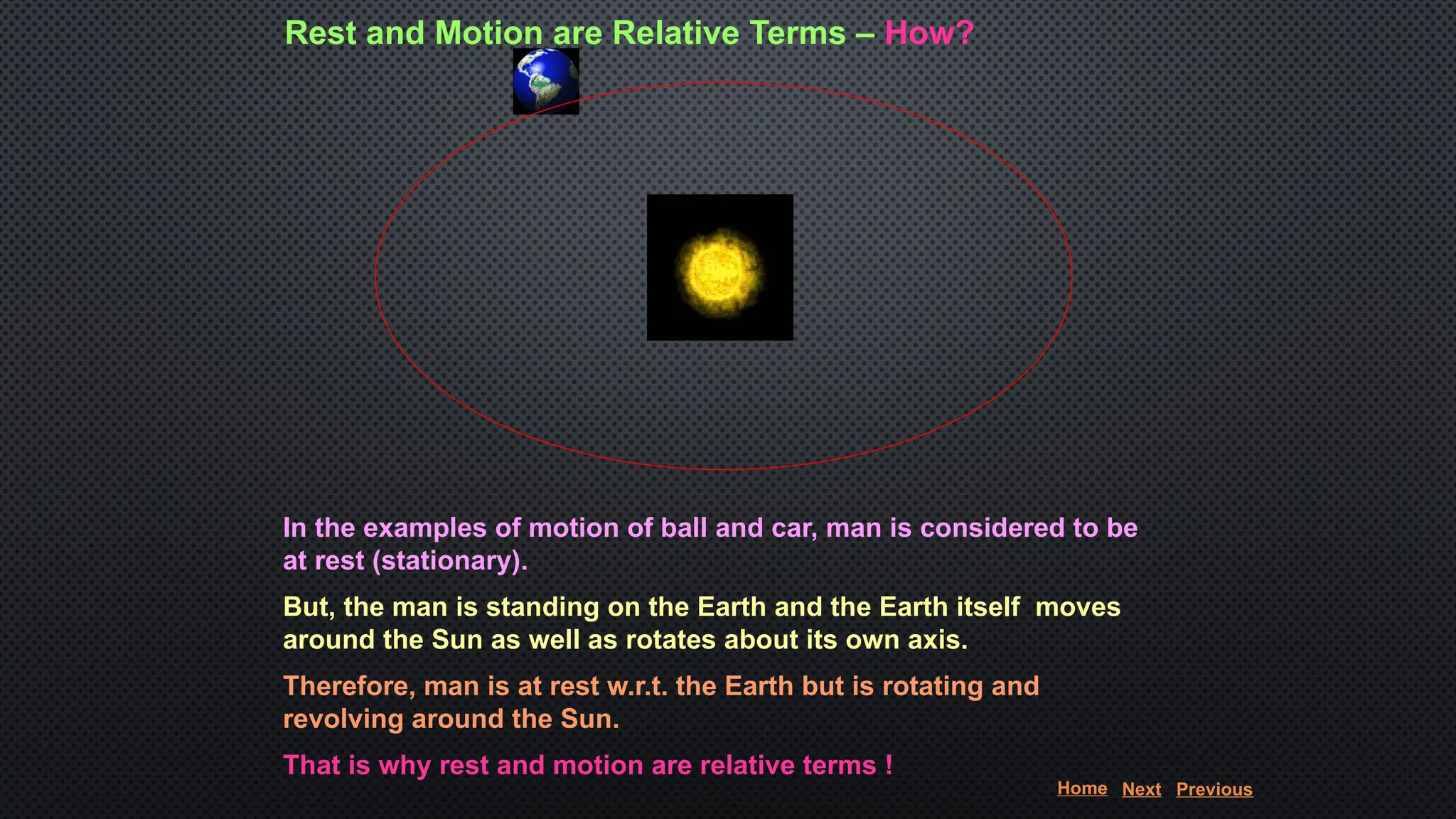 Rest and Motion are Relative Terms – How?

In the examples of motion of ball and car, man is considered to be at rest (stationary).

But, the man is standing on the Earth and the Earth itself moves around the Sun as well as rotates about its own axis.

Therefore, man is at rest w.r.t. the Earth but is rotating and revolving around the Sun.

That is why rest and motion are relative terms !

Home Next Previous